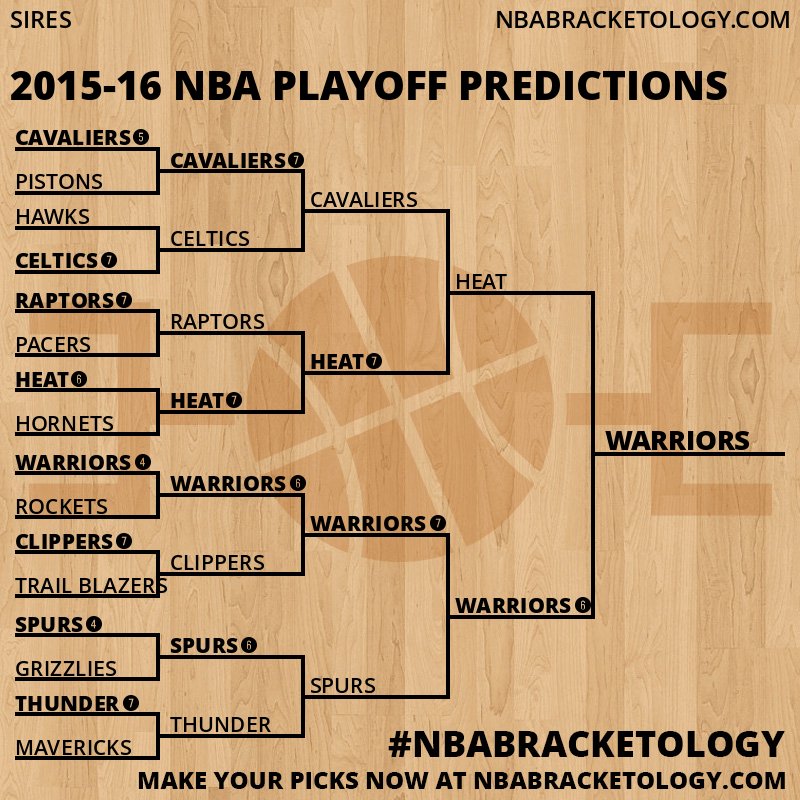 SIRES

NBABRACKETOLOGY.COM

2015-16 NBA PLAYOFF PREDICTIONS

CAVALIERS 5
PISTONS
HAWKS
CELTICS 7
RAPTORS 7
PACERS
HEAT 6
HORNETS
WARRIORS 4
ROCKETS
CLIPPERS 7
TRAIL BLAZERS
SPURS 4
GRIZZLIES
THUNDER 7
MAVERICKS

CAVALIERS 7
CELTICS
RAPTORS
HEAT 7
WARRIORS 6
CLIPPERS
SPURS 6
THUNDER

CAVALIERS
HEAT 7
WARRIORS 7
SPURS

HEAT
WARRIORS 6

WARRIORS

#NBABRACKETOLOGY

MAKE YOUR PICKS NOW AT NBABRACKETOLOGY.COM